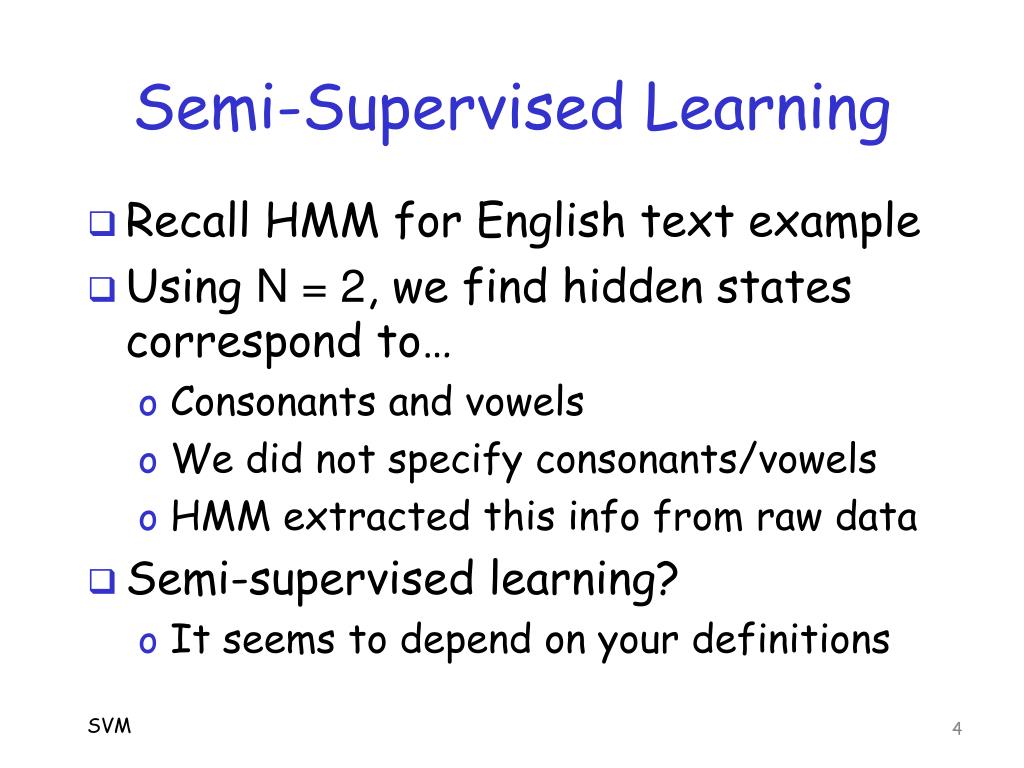 Semi-Supervised Learning

❑ Recall HMM for English text example

❑ Using N = 2, we find hidden states correspond to…

o Consonants and vowels

o We did not specify consonants/vowels

o HMM extracted this info from raw data

❑ Semi-supervised learning?

o It seems to depend on your definitions

SVM

4